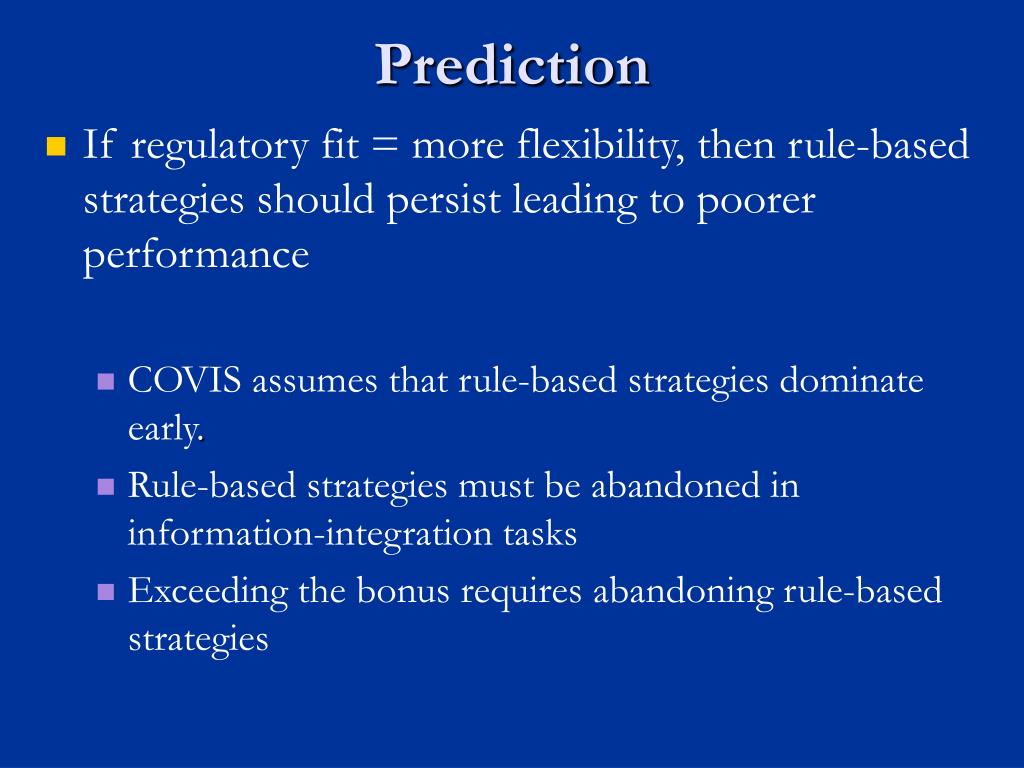 Prediction

If regulatory fit = more flexibility, then rule-based strategies should persist leading to poorer performance

COVIS assumes that rule-based strategies dominate early.

Rule-based strategies must be abandoned in information-integration tasks

Exceeding the bonus requires abandoning rule-based strategies